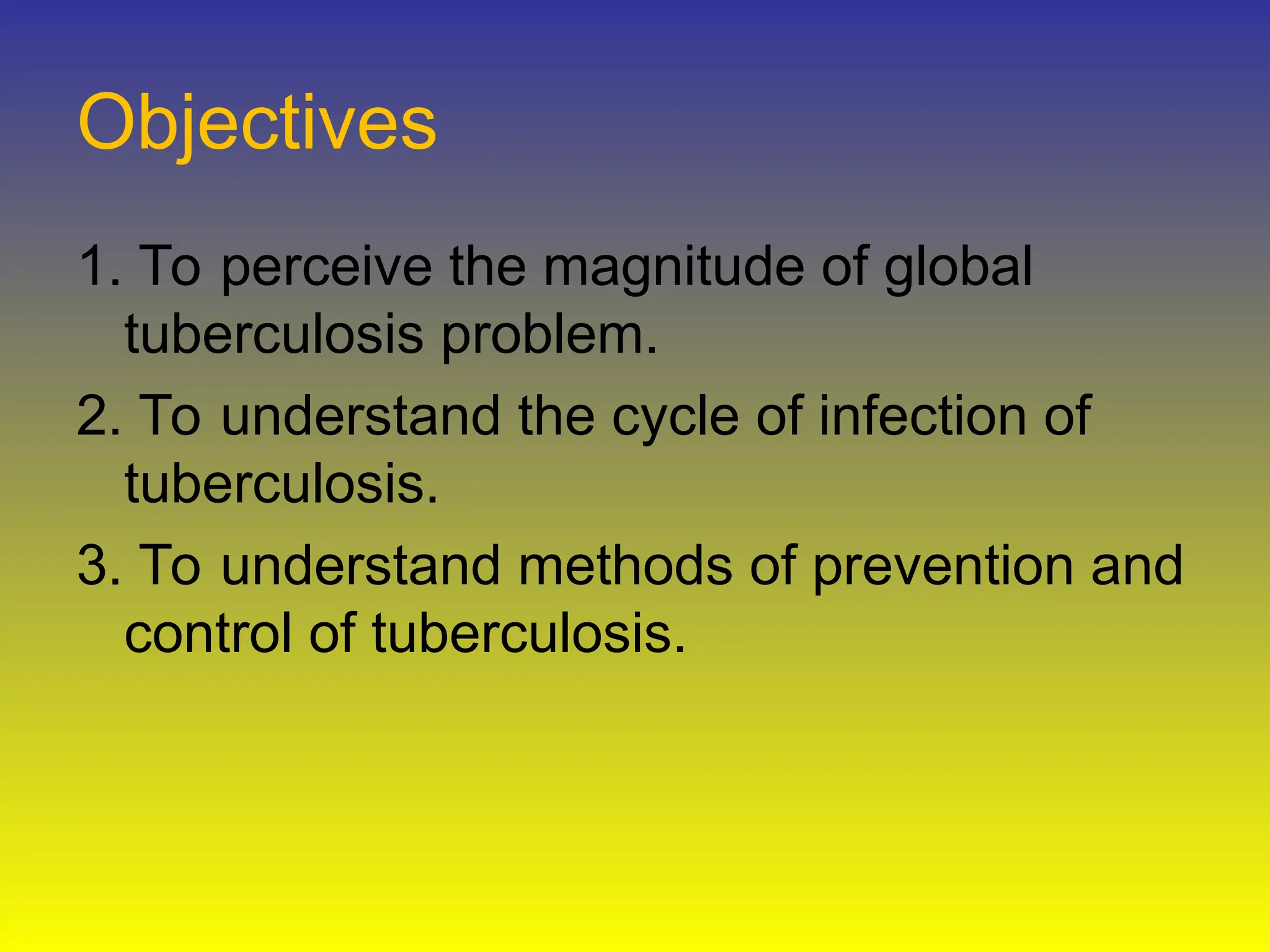 Objectives

1. To perceive the magnitude of global tuberculosis problem.

2. To understand the cycle of infection of tuberculosis.

3. To understand methods of prevention and control of tuberculosis.